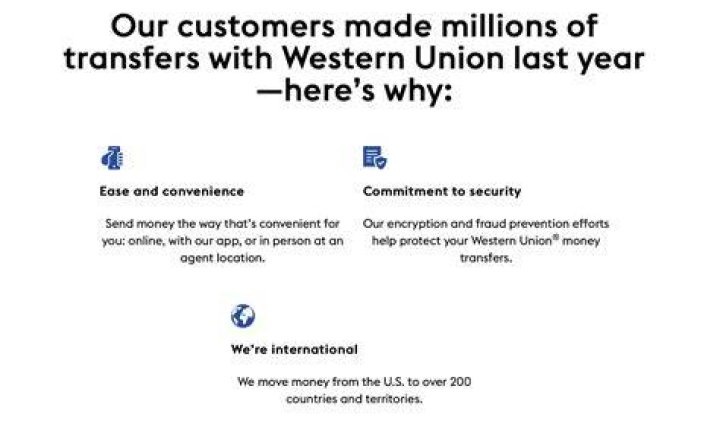 Our customers made millions of transfers with Western Union last year —here's why:

Ease and convenience

Send money the way that's convenient for you: online, with our app, or in person at an agent location.

Commitment to security

Our encryption and fraud prevention efforts help protect your Western Union® money transfers.

We're international

We move money from the U.S. to over 200 countries and territories.